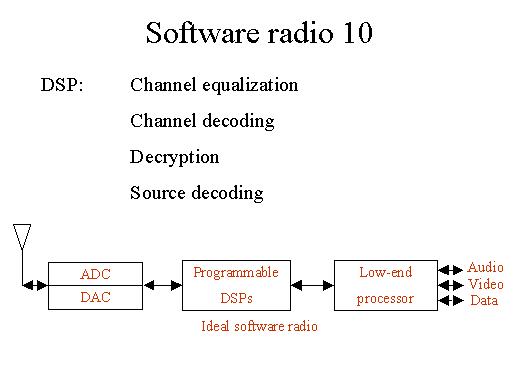 Software radio 10

DSP: Channel equalization

Channel decoding

Decryption

Source decoding

ADC

DAC

Programmable DSPs

Low-end processor

Audio

Video

Data

Ideal software radio